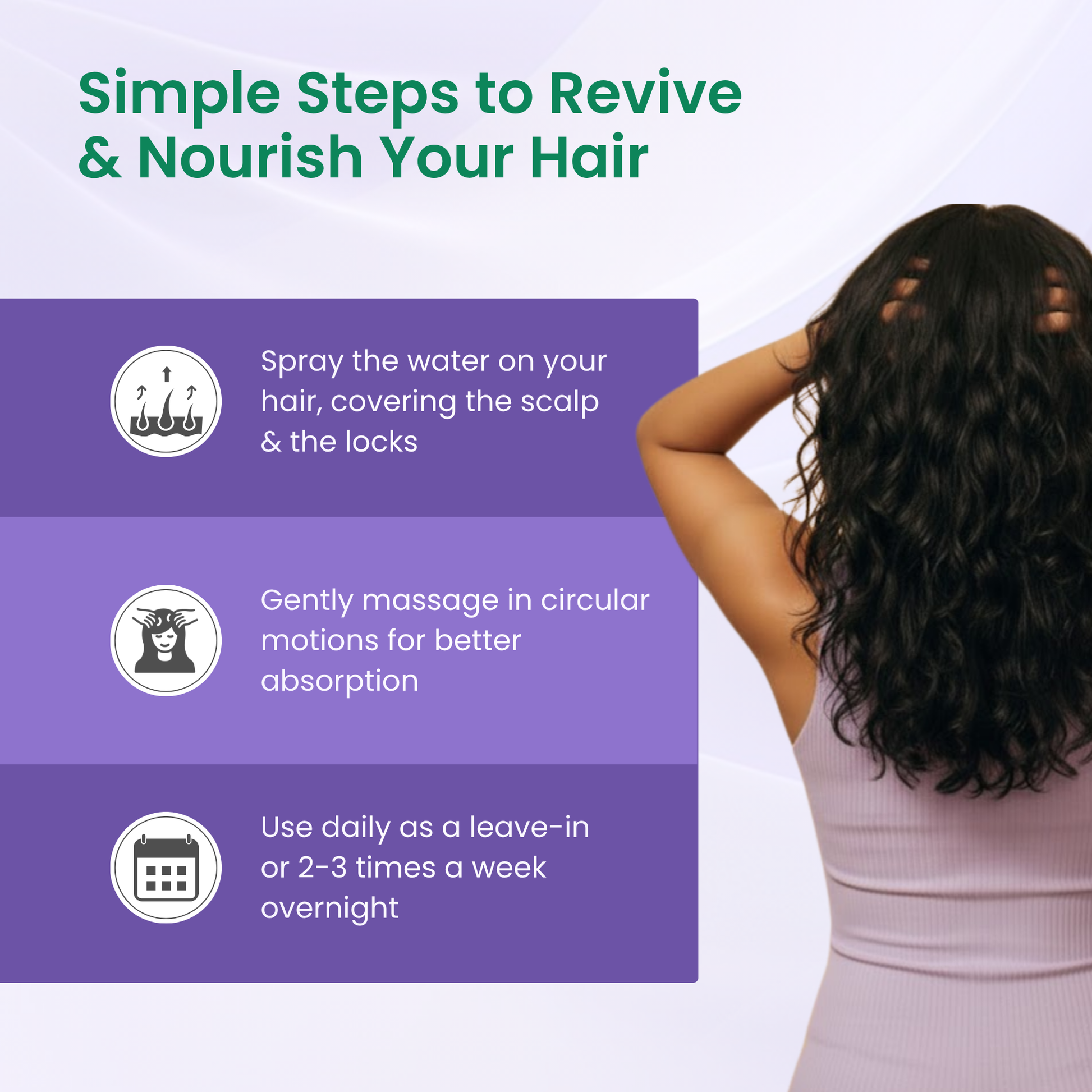 Simple Steps to Revive & Nourish Your Hair

Spray the water on your hair, covering the scalp & the locks

Gently massage in circular motions for better absorption

Use daily as a leave-in or 2-3 times a week overnight